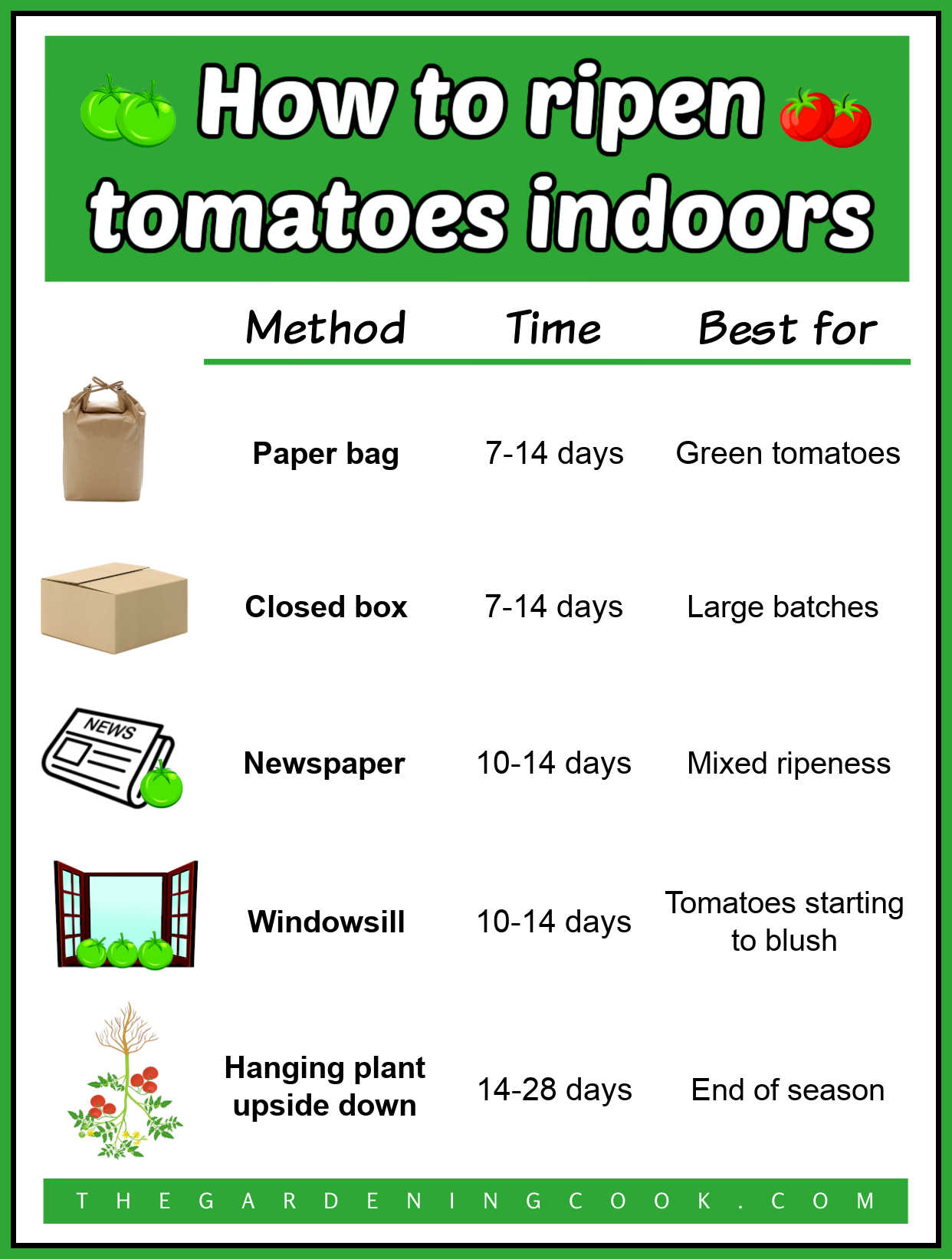 How to ripen tomatoes indoors

| Method | Time | Best for |
|---|---|---|
| Paper bag | 7-14 days | Green tomatoes |
| Closed box | 7-14 days | Large batches |
| Newspaper | 10-14 days | Mixed ripeness |
| Windowsill | 10-14 days | Tomatoes starting to blush |
| Hanging plant upside down | 14-28 days | End of season |

NEWS

THEGARDENINGCOOK.COM